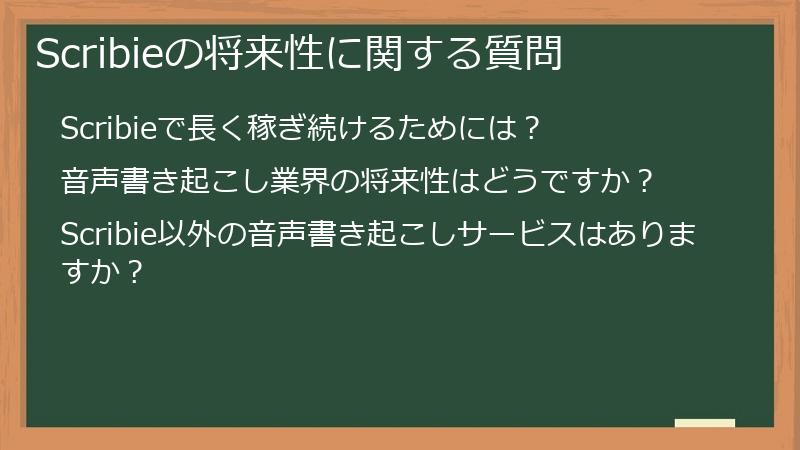 Scribieの将来性に関する質問

Scribieで長く稼ぎ続けるためには？

音声書き起こし業界の将来性はどうですか？

Scribie以外の音声書き起こしサービスはありますか？